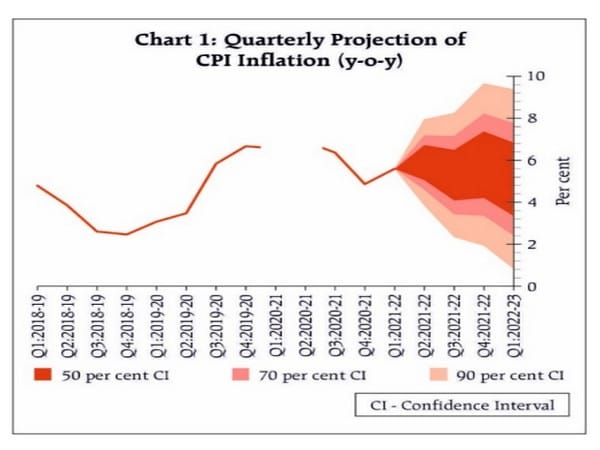 Chart 1: Quarterly Projection of CPI Inflation (y-o-y)

10
8
6
4
2
0

Per cent

Q1:2018-19
Q2:2018-19
Q3:2018-19
Q4:2018-19
Q1:2019-20
Q2:2019-20
Q3:2019-20
Q4:2019-20
Q1:2020-21
Q2:2020-21
Q3:2020-21
Q4:2020-21
Q1:2021-22
Q2:2021-22
Q3:2021-22
Q4:2021-22
Q1:2022-23

50 per cent CI
70 per cent CI
90 per cent CI

CI - Confidence Interval